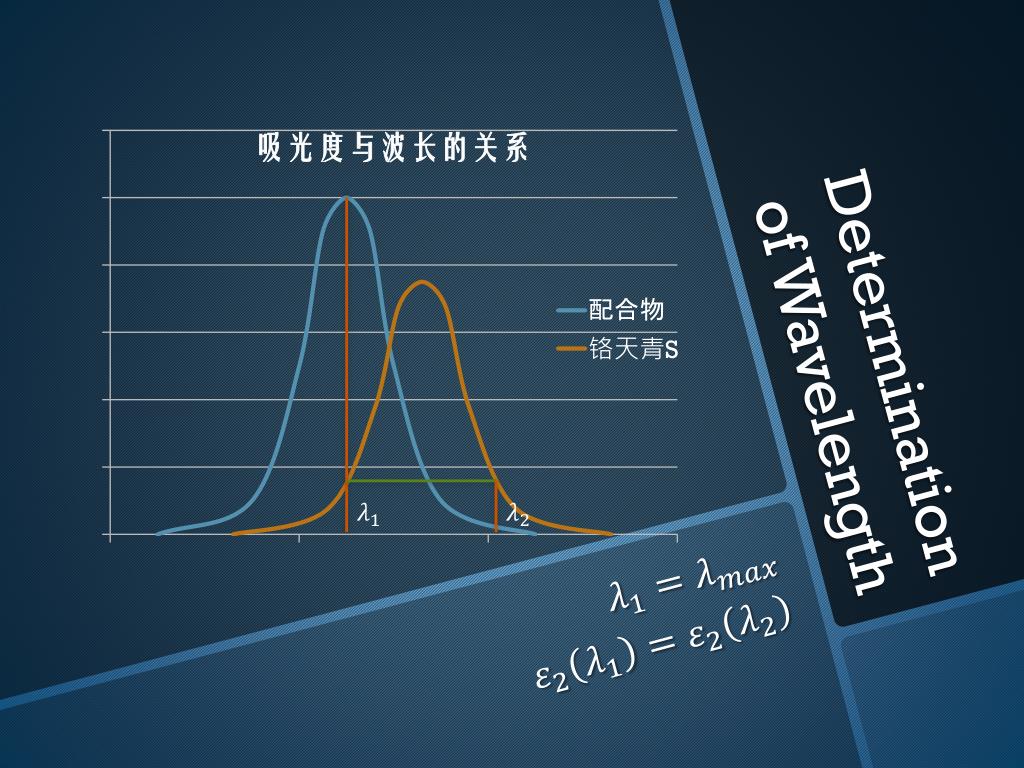 吸光度与波长的关系

配合物
铬天青S

$\lambda_1$
$\lambda_2$

Determination of Wavelength

$\lambda_1 = \lambda_{max}$
$\varepsilon_2(\lambda_1) = \varepsilon_2(\lambda_2)$